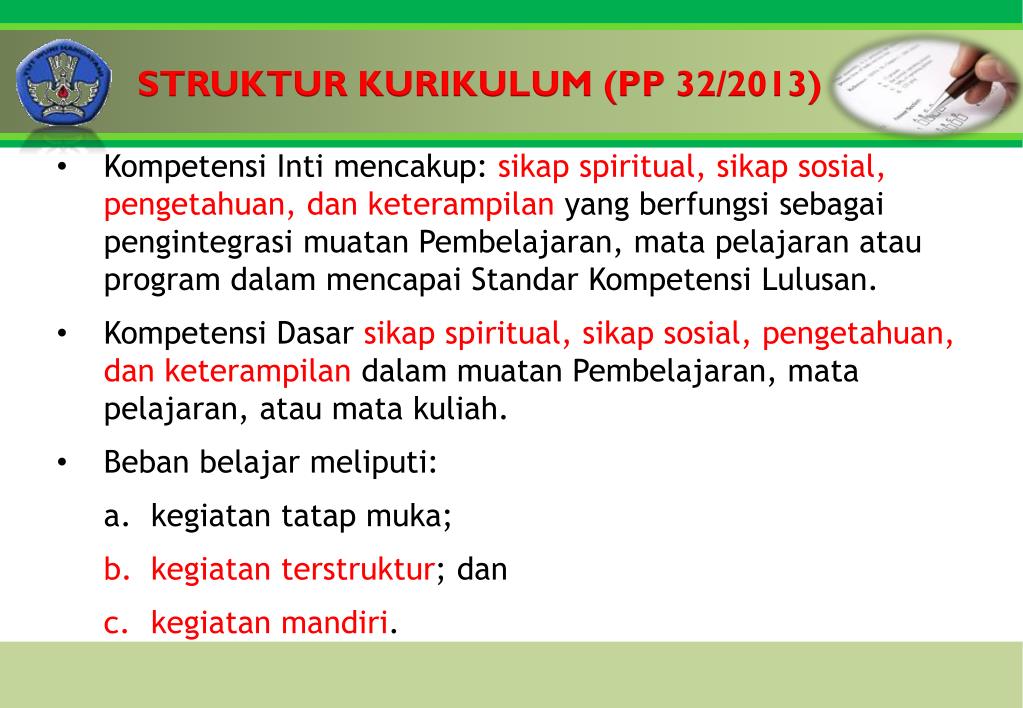 STRUKTUR KURIKULUM (PP 32/2013)

• Kompetensi Inti mencakup: sikap spiritual, sikap sosial, pengetahuan, dan keterampilan yang berfungsi sebagai pengintegrasi muatan Pembelajaran, mata pelajaran atau program dalam mencapai Standar Kompetensi Lulusan.

• Kompetensi Dasar sikap spiritual, sikap sosial, pengetahuan, dan keterampilan dalam muatan Pembelajaran, mata pelajaran, atau mata kuliah.

• Beban belajar meliputi:

a. kegiatan tatap muka;

b. kegiatan terstruktur; dan

c. kegiatan mandiri.